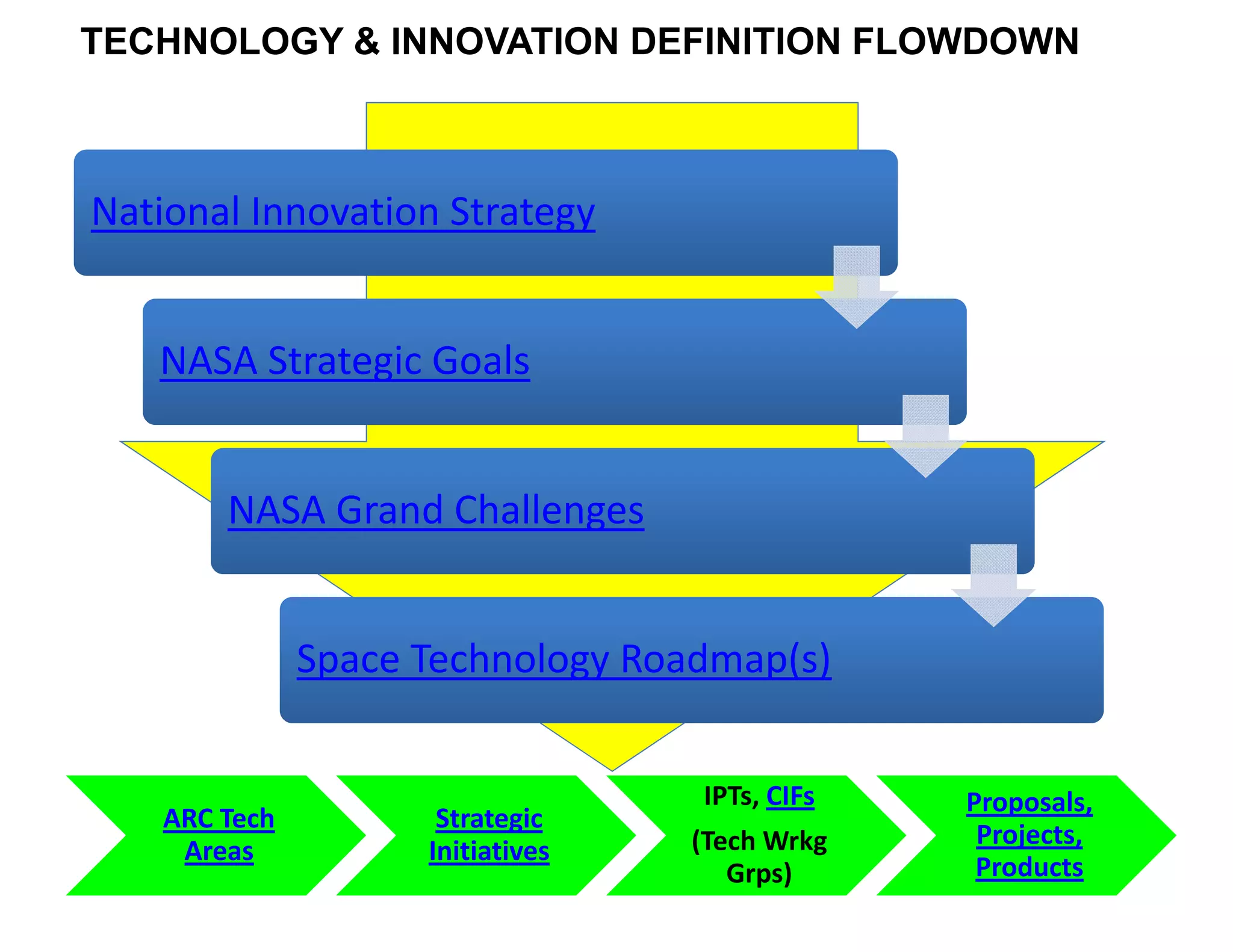 TECHNOLOGY & INNOVATION DEFINITION FLOWDOWN

National Innovation Strategy

NASA Strategic Goals

NASA Grand Challenges

Space Technology Roadmap(s)

ARC Tech Areas

Strategic Initiatives

IPTs, CIFs

(Tech Wrkg Grps)

Proposals, Projects, Products